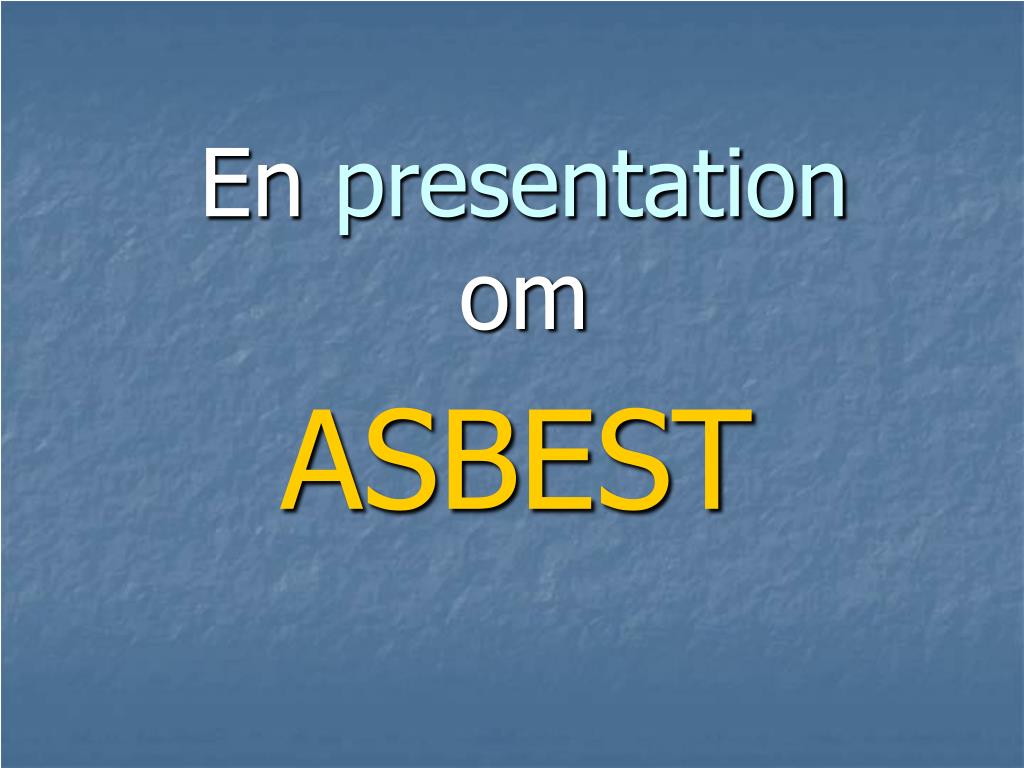 En presentation om

ASBEST